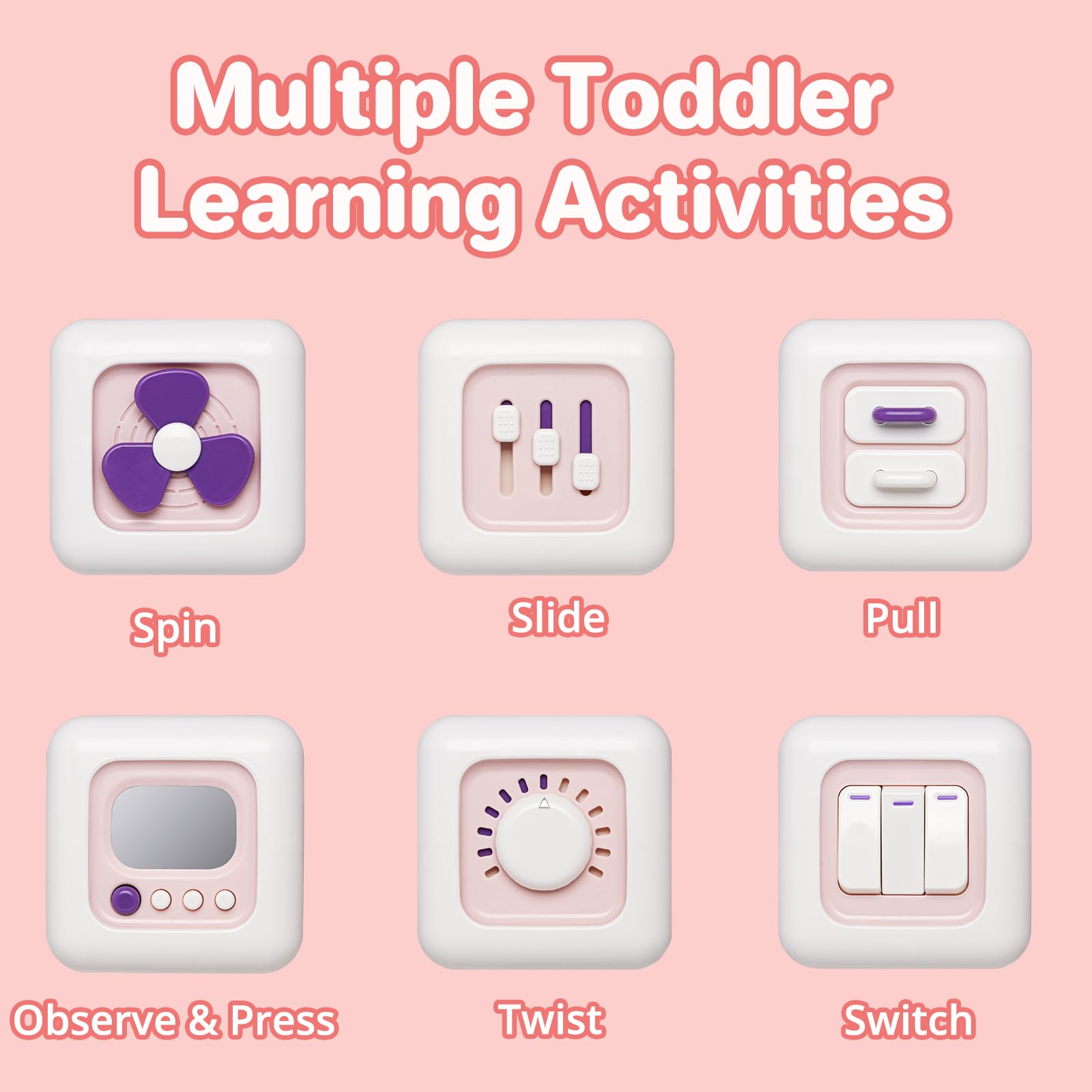 Multiple Toddler Learning Activities

Spin

Slide

Pull

Observe & Press

Twist

Switch